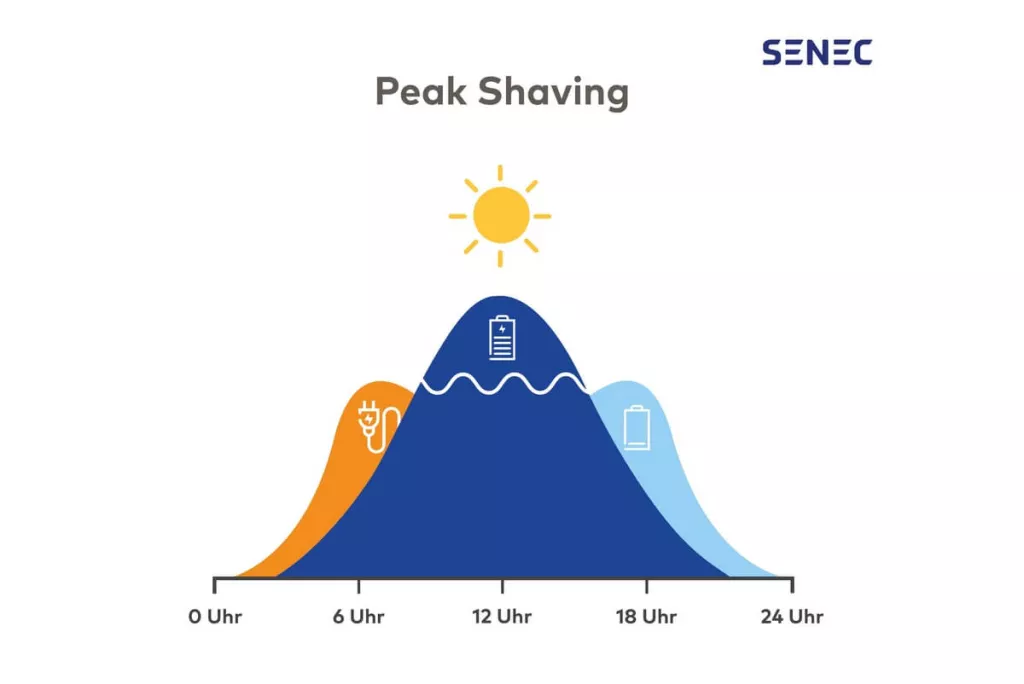 SENEC

Peak Shaving

0 Uhr
6 Uhr
12 Uhr
18 Uhr
24 Uhr